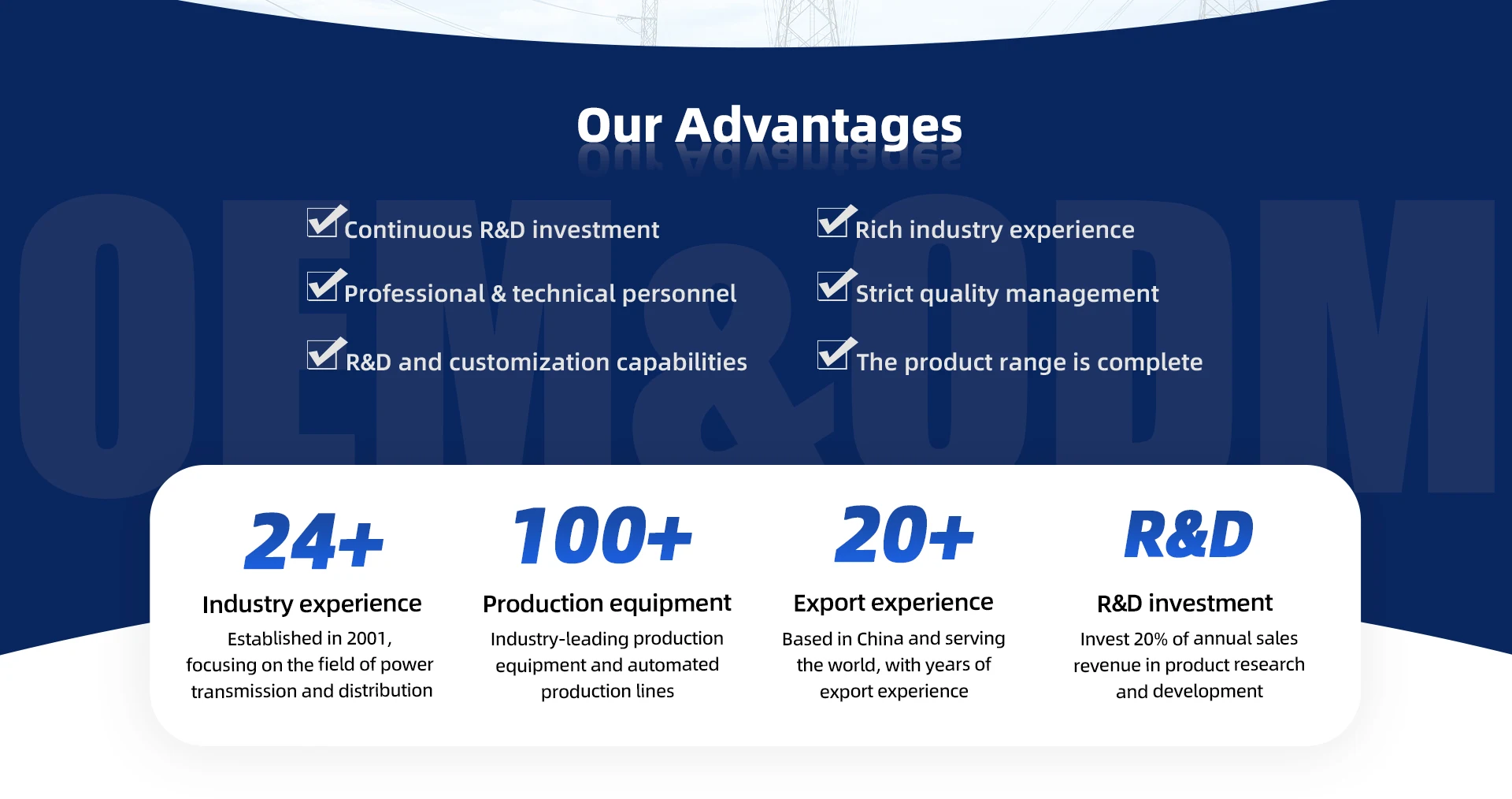 Our Advantages

OEM&ODM

Continuous R&D investment

Professional & technical personnel

R&D and customization capabilities

Rich industry experience

Strict quality management

The product range is complete

24+
Industry experience
Established in 2001, focusing on the field of power transmission and distribution

100+
Production equipment
Industry-leading production equipment and automated production lines

20+
Export experience
Based in China and serving the world, with years of export experience

R&D
R&D investment
Invest 20% of annual sales revenue in product research and development